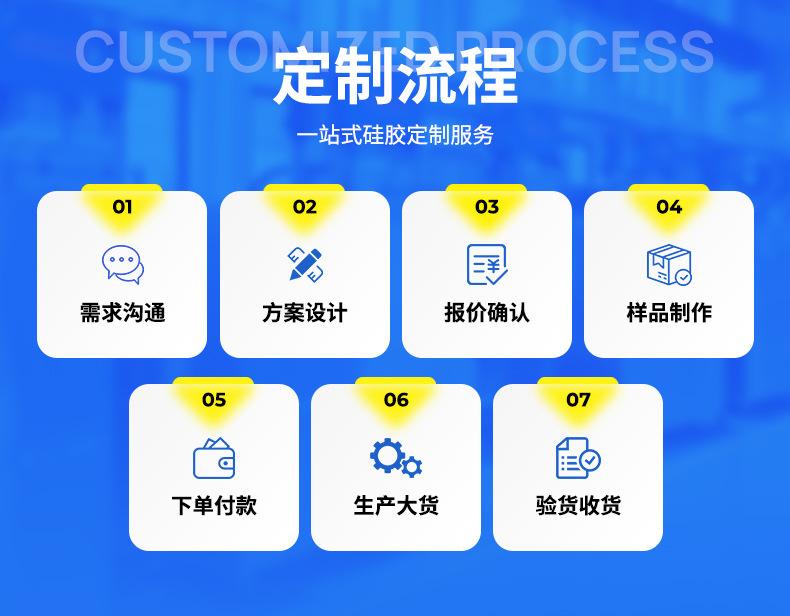 CUSTOMIZED PROCESS

定制流程

一站式硅胶定制服务

01
需求沟通

02
方案设计

03
报价确认

04
样品制作

05
下单付款

06
生产大货

07
验货收货